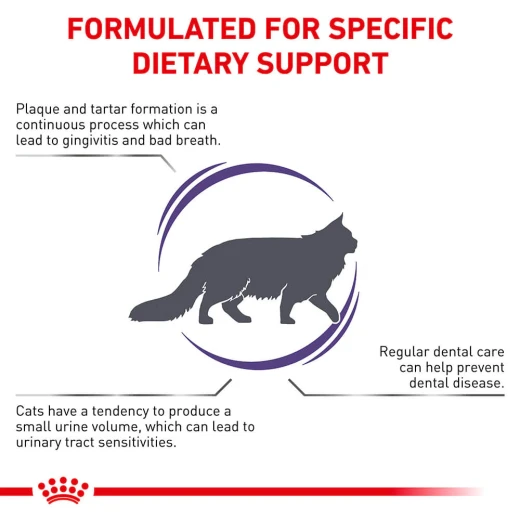 FORMULATED FOR SPECIFIC DIETARY SUPPORT

Plaque and tartar formation is a continuous process which can lead to gingivitis and bad breath.

Regular dental care can help prevent dental disease.

Cats have a tendency to produce a small urine volume, which can lead to urinary tract sensitivities.